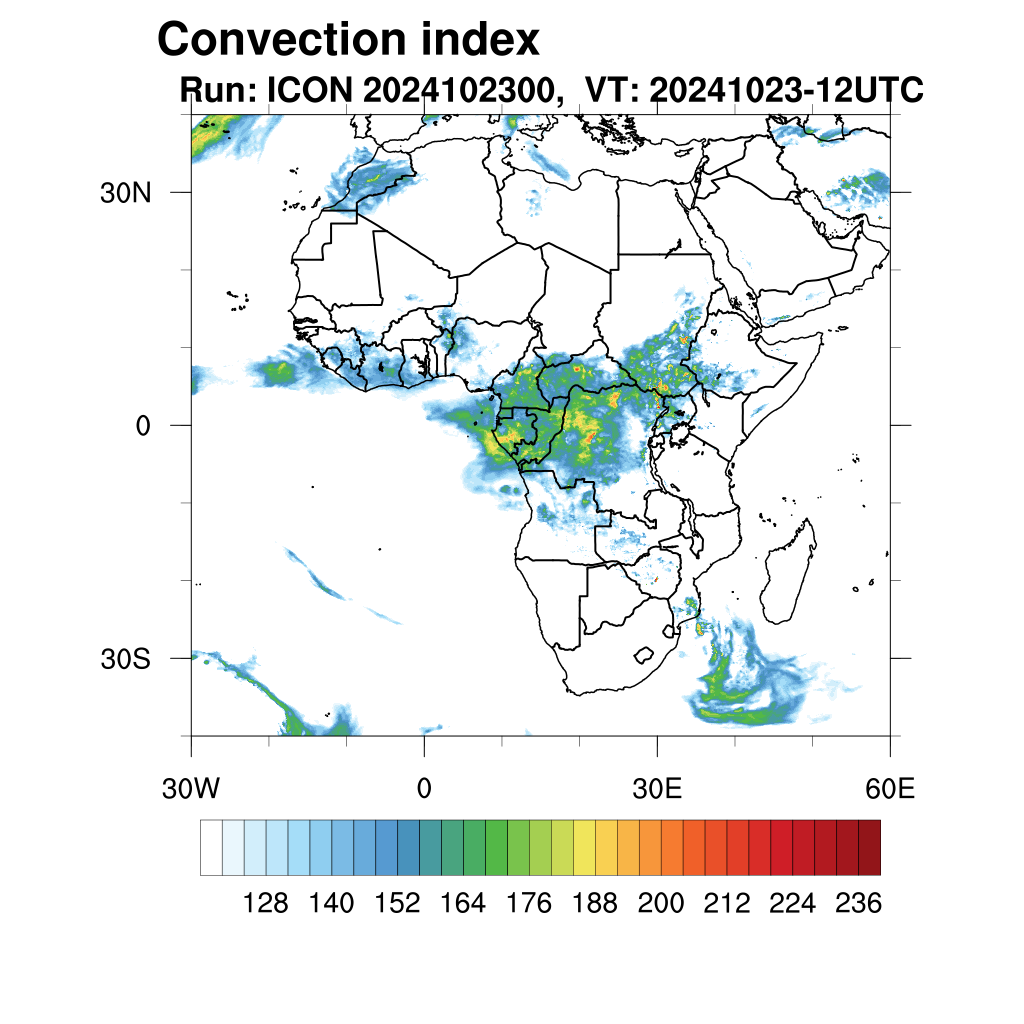 Convection index
Run: ICON 2024102300, VT: 20241023-12UTC

30N
0
30S

30W 0 30E 60E

128 140 152 164 176 188 200 212 224 236